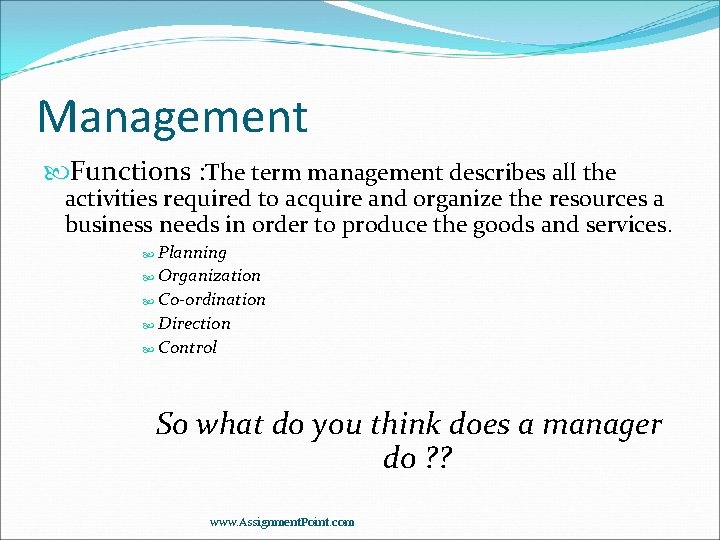 Management

Functions :The term management describes all the activities required to acquire and organize the resources a business needs in order to produce the goods and services.

Planning
Organization
Co-ordination
Direction
Control

So what do you think does a manager do ??

www.AssignmentPoint.com